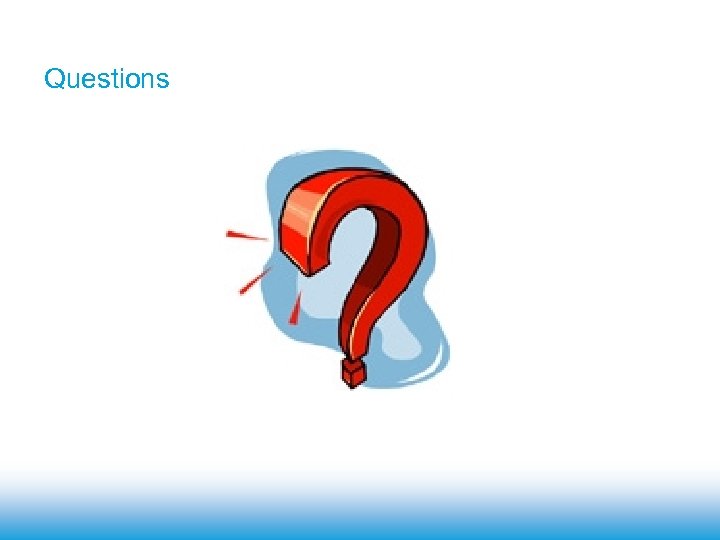 Questions